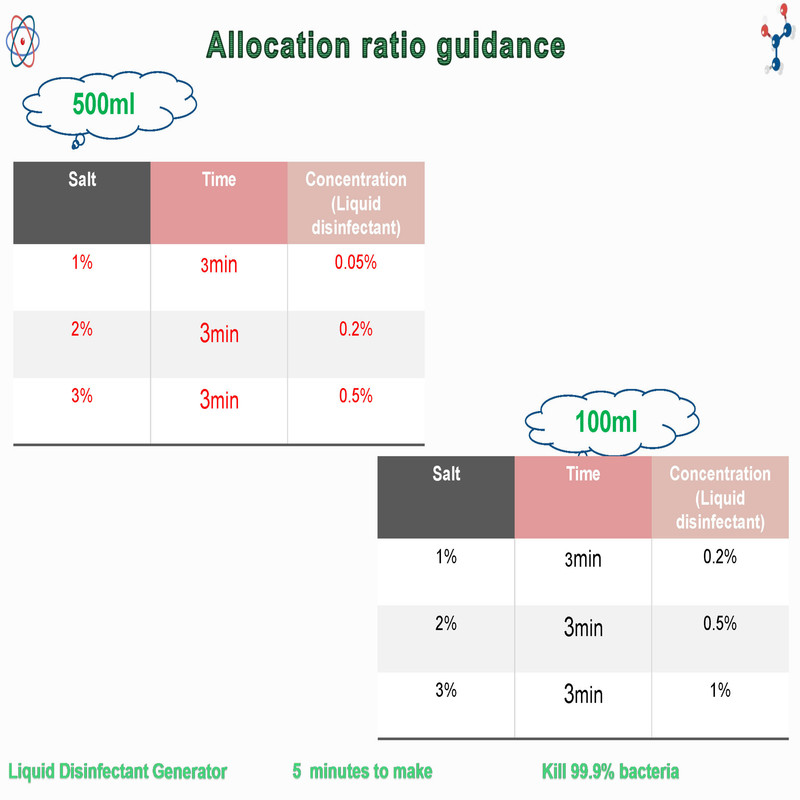 Allocation ratio guidance

500ml

| Salt | Time | Concentration (Liquid disinfectant) |
|---|---|---|
| 1% | 3min | 0.05% |
| 2% | 3min | 0.2% |
| 3% | 3min | 0.5% |

100ml

| Salt | Time | Concentration (Liquid disinfectant) |
|---|---|---|
| 1% | 3min | 0.2% |
| 2% | 3min | 0.5% |
| 3% | 3min | 1% |

Liquid Disinfectant Generator 5 minutes to make Kill 99.9% bacteria